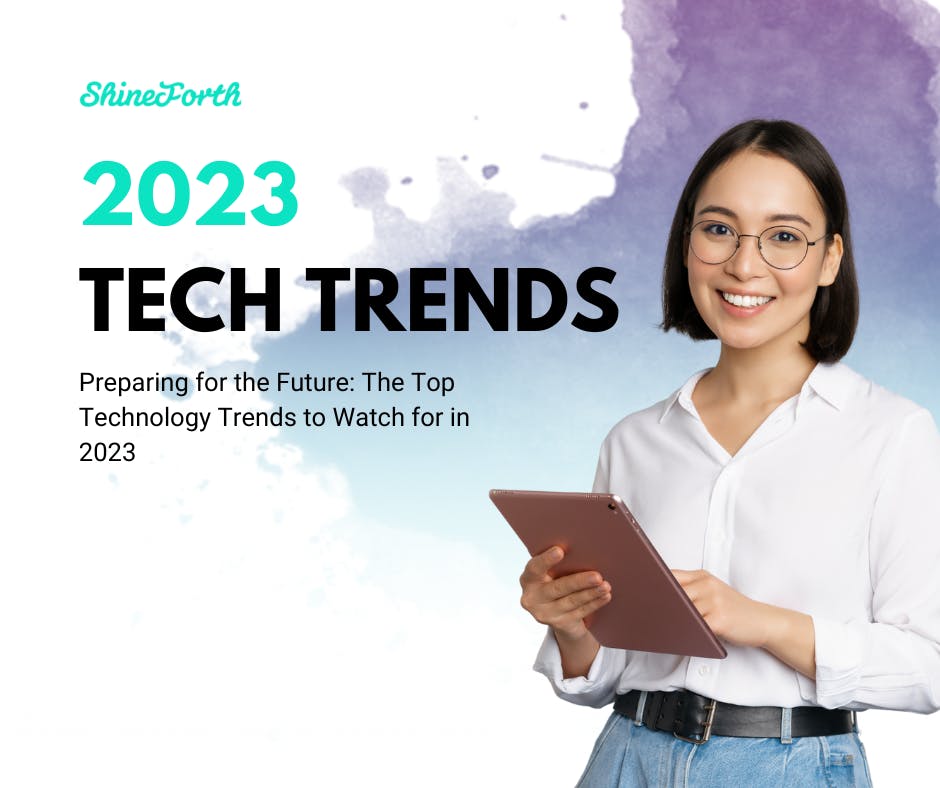 ShineForth

2023

TECH TRENDS

Preparing for the Future: The Top Technology Trends to Watch for in 2023